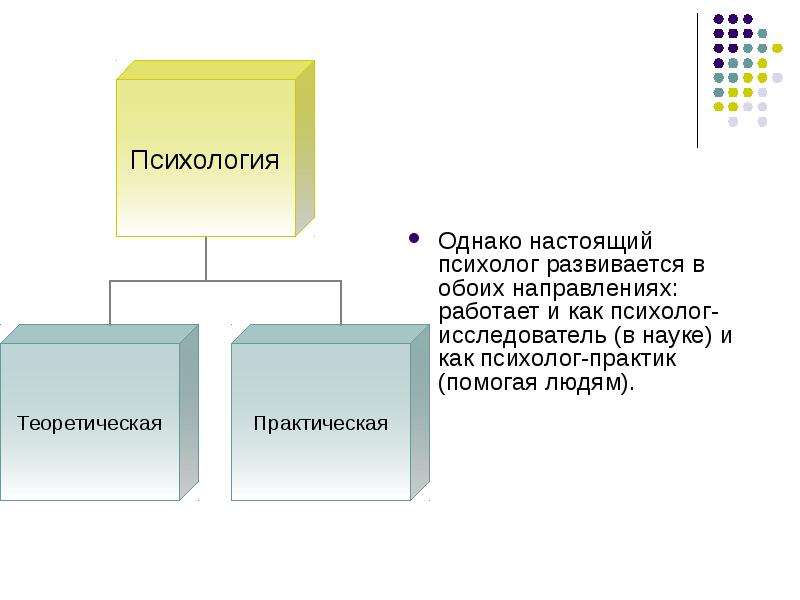 Психология

Теоретическая

Практическая

Однако настоящий психолог развивается в обоих направлениях: работает и как психолог-исследователь (в науке) и как психолог-практик (помогая людям).